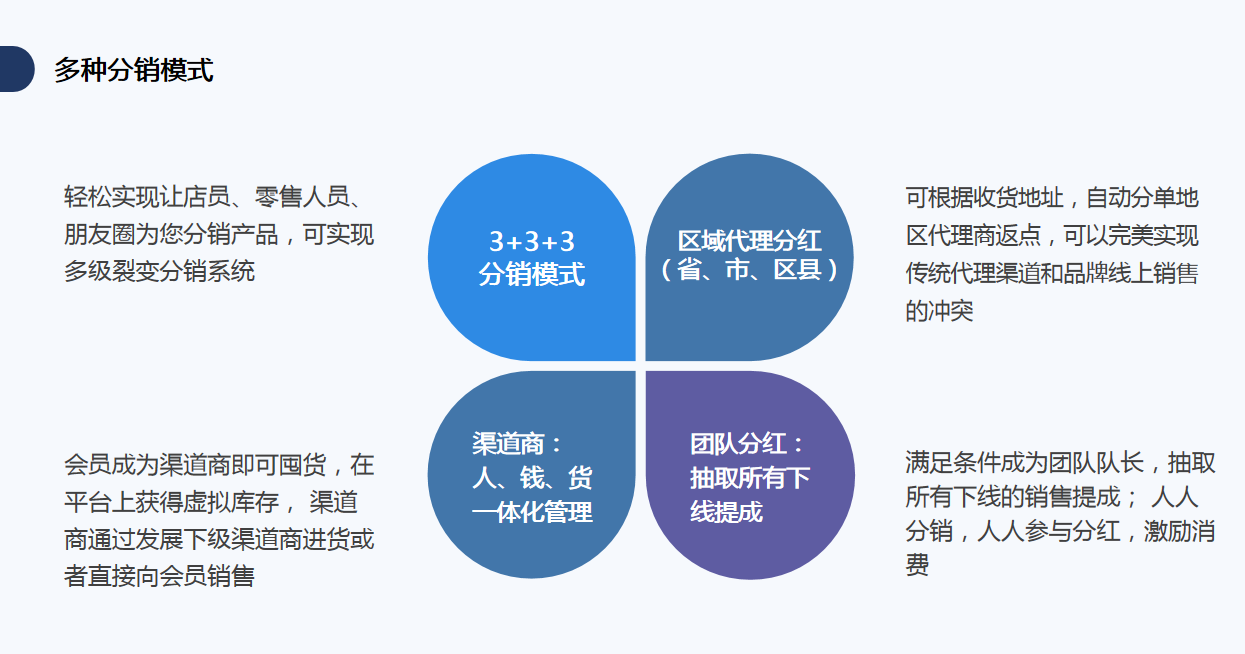 多种分销模式

轻松实现让店员、零售人员、朋友圈为您分销产品，可实现多级裂变分销系统

3+3+3
分销模式

区域代理分红
（省、市、区县）

可根据收货地址，自动分单地区代理商返点，可以完美实现传统代理渠道和品牌线上销售的冲突

会员成为渠道商即可囤货，在平台上获得虚拟库存， 渠道商通过发展下级渠道商进货或者直接向会员销售

渠道商：
人、钱、货
一体化管理

团队分红：
抽取所有下线提成

满足条件成为团队队长，抽取所有下线的销售提成； 人人分销，人人参与分红，激励消费